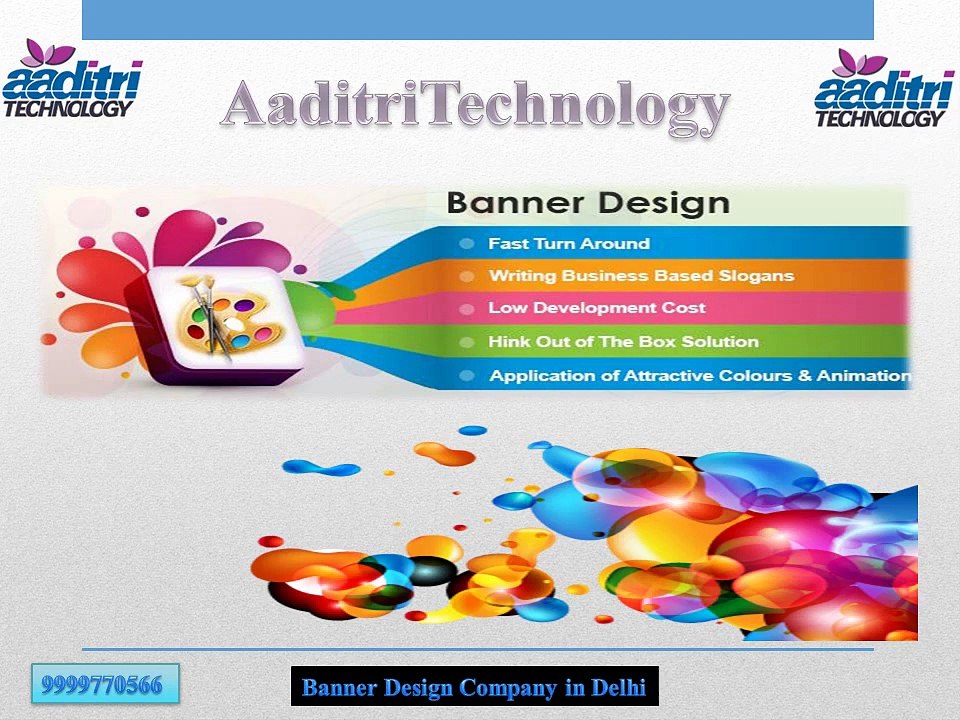 aaditri TECHNOLOGY

AaditriTechnology

aaditri TECHNOLOGY

Banner Design

Fast Turn Around

Writing Business Based Slogans

Low Development Cost

Hink Out of The Box Solution

Application of Attractive Colours & Animation

9999770566

Banner Design Company in Delhi